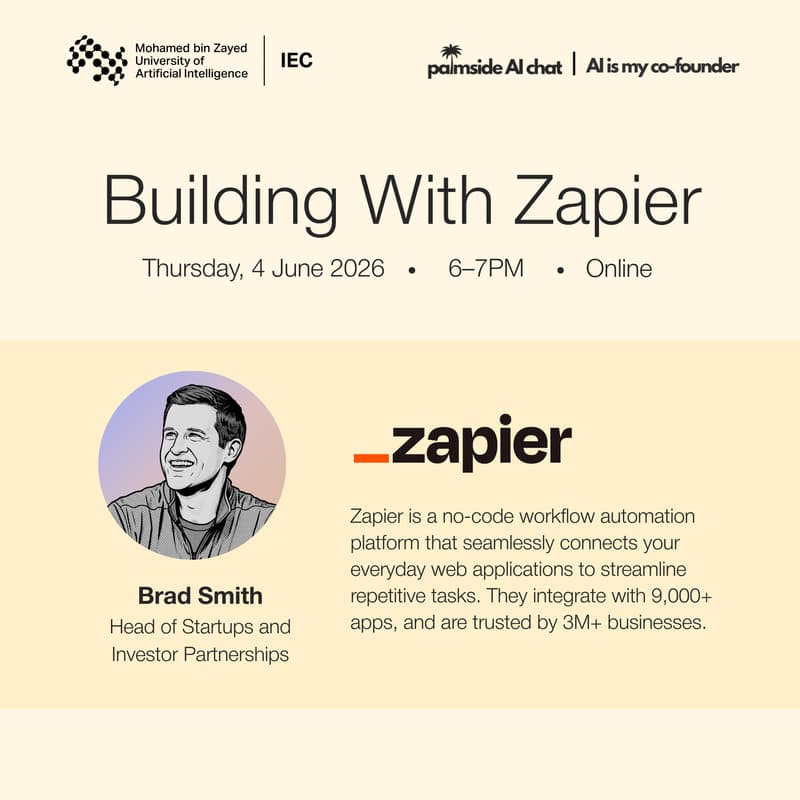 Mohamed bin Zayed University of Artificial Intelligence | IEC

palmside AI chat | AI is my co-founder

Building With Zapier

Thursday, 4 June 2026 • 6–7PM • Online

Brad Smith
Head of Startups and Investor Partnerships

_zapier

Zapier is a no-code workflow automation platform that seamlessly connects your everyday web applications to streamline repetitive tasks. They integrate with 9,000+ apps, and are trusted by 3M+ businesses.